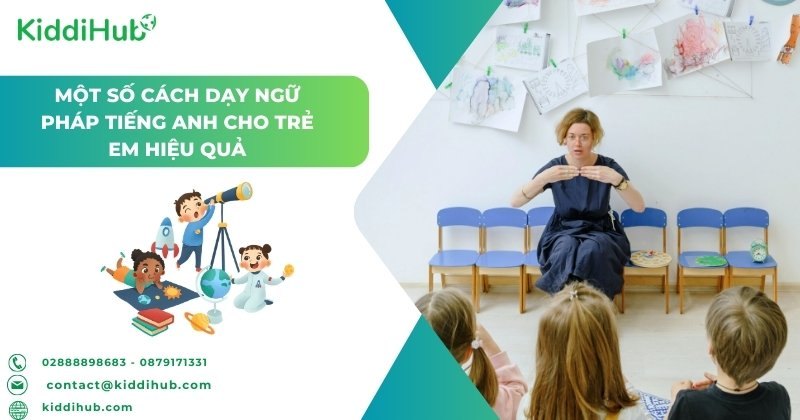 KiddiHub

MỘT SỐ CÁCH DẠY NGỮ PHÁP TIẾNG ANH CHO TRẺ EM HIỆU QUẢ

02888898683 - 0879171331

contact@kiddihub.com

kiddihub.com